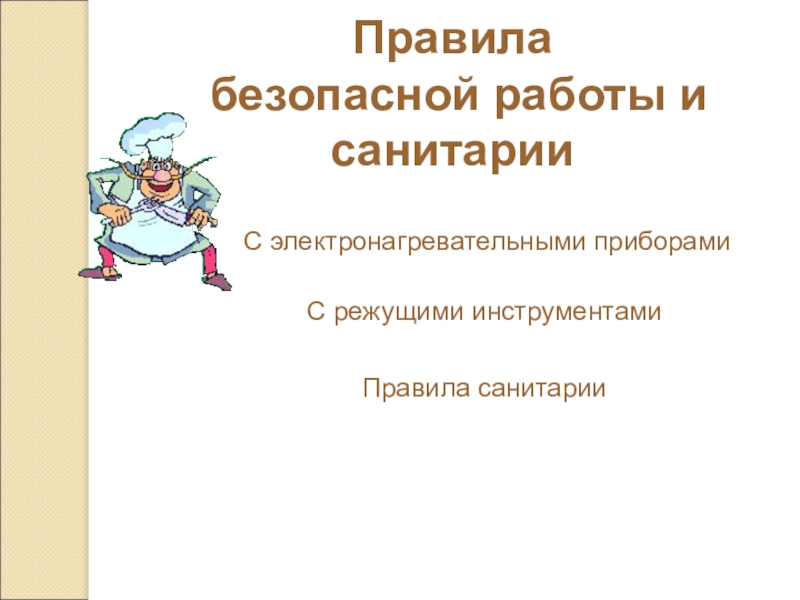 Правила безопасной работы и санитарии

С электронагревательными приборами

С режущими инструментами

Правила санитарии